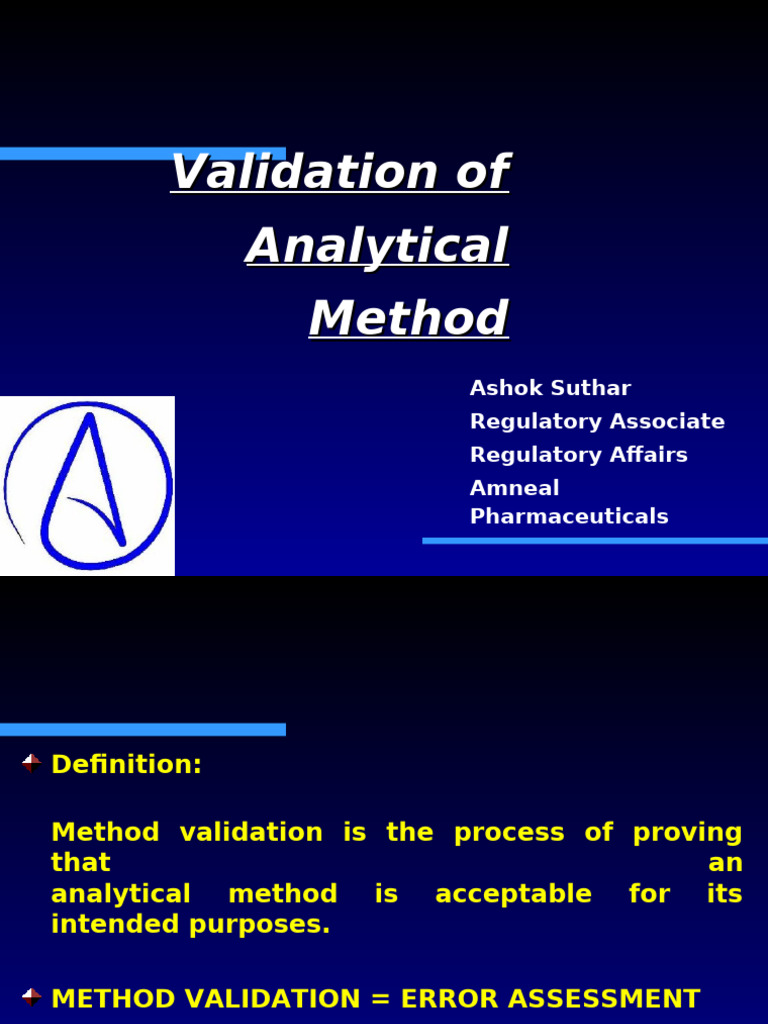 Validation of Analytical Method

Ashok Suthar
Regulatory Associate
Regulatory Affairs
Amneal Pharmaceuticals

Definition:

Method validation is the process of proving that an analytical method is acceptable for its intended purposes.

METHOD VALIDATION = ERROR ASSESSMENT